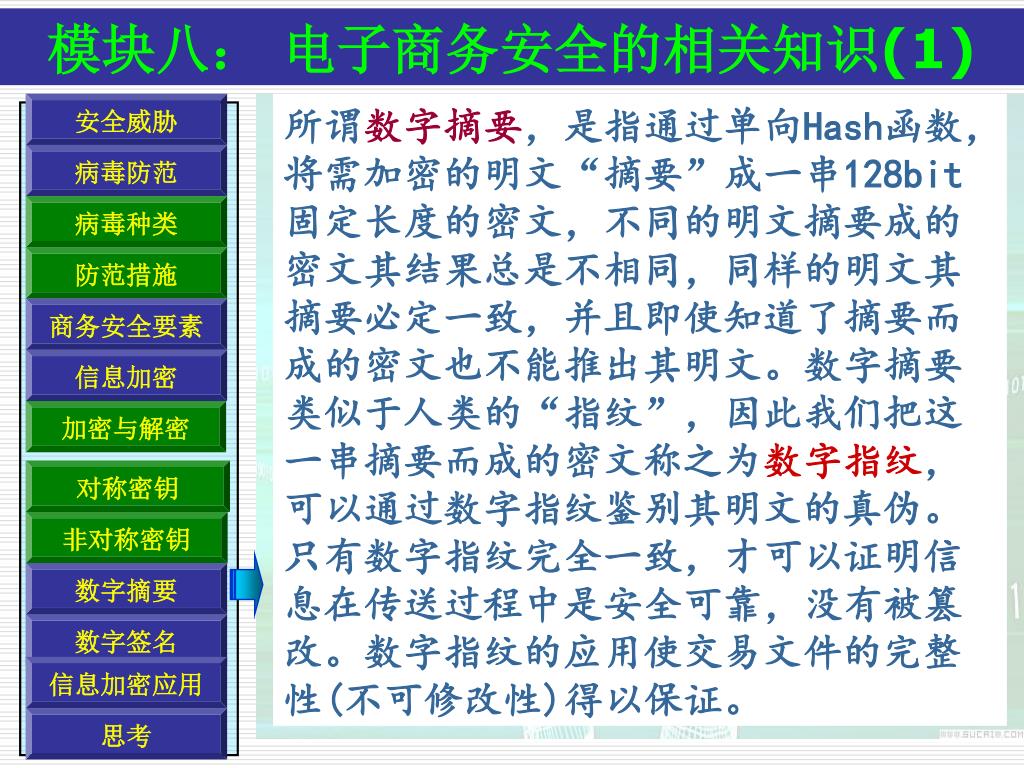 模块八： 电子商务安全的相关知识(1)

安全威胁
病毒防范
病毒种类
防范措施
商务安全要素
信息加密
加密与解密
对称密钥
非对称密钥
数字摘要
数字签名
信息加密应用
思考

所谓数字摘要，是指通过单向Hash函数，将需加密的明文“摘要”成一串128bit固定长度的密文，不同的明文摘要成的密文其结果总是不相同，同样的明文其摘要必定一致，并且即使知道了摘要而成的密文也不能推出其明文。数字摘要类似于人类的“指纹”，因此我们把这一串摘要而成的密文称之为数字指纹，可以通过数字指纹鉴别其明文的真伪。只有数字指纹完全一致，才可以证明信息在传送过程中是安全可靠，没有被篡改。数字指纹的应用使交易文件的完整性(不可修改性)得以保证。

www.sucai8.com